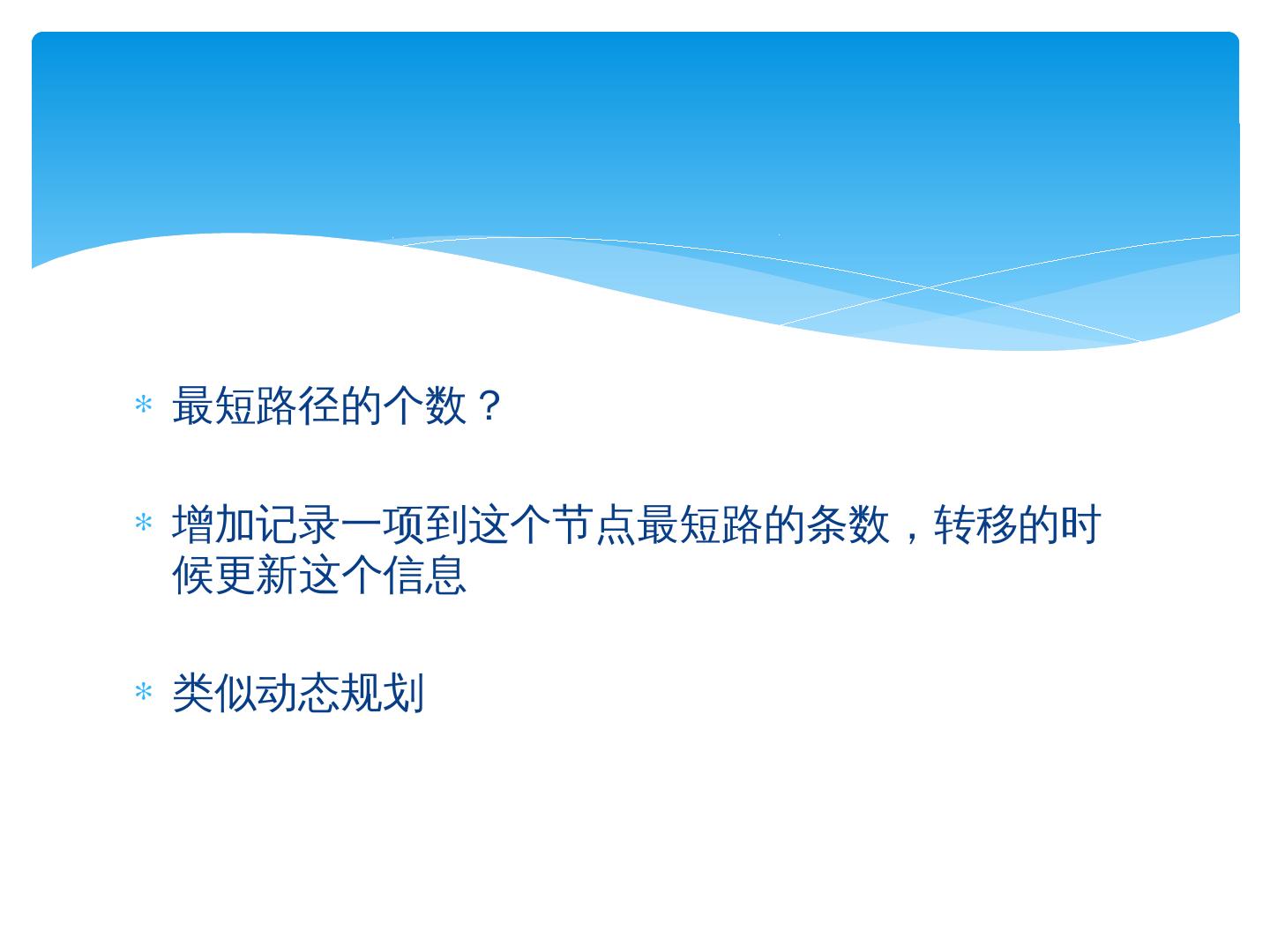 * 最短路径的个数？

* 增加记录一项到这个节点最短路的条数，转移的时候更新这个信息

* 类似动态规划